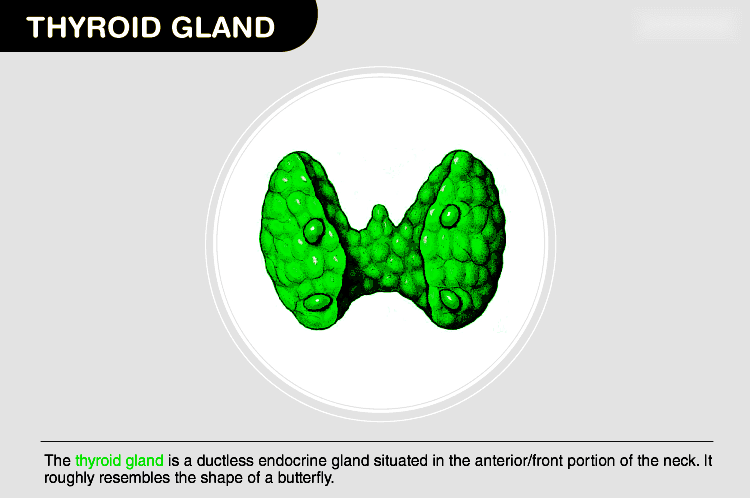 THYROID GLAND

The thyroid gland is a ductless endocrine gland situated in the anterior/front portion of the neck. It roughly resembles the shape of a butterfly.